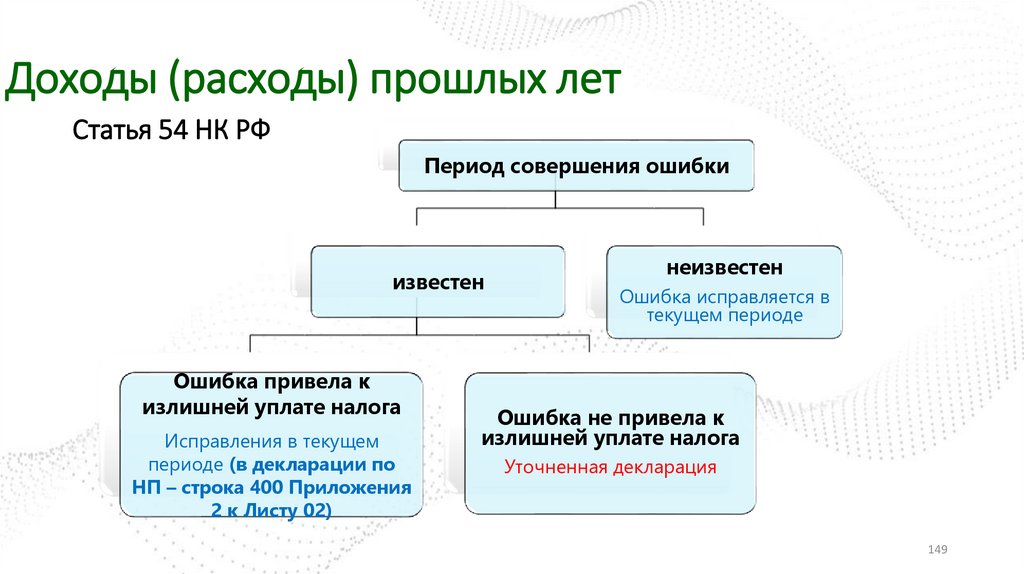 Доходы (расходы) прошлых лет

Статья 54 НК РФ

Период совершения ошибки

известен

неизвестен

Ошибка исправляется в текущем периоде

Ошибка привела к излишней уплате налога

Исправления в текущем периоде (в декларации по НП – строка 400 Приложения 2 к Листу 02)

Ошибка не привела к излишней уплате налога

Уточненная декларация

149